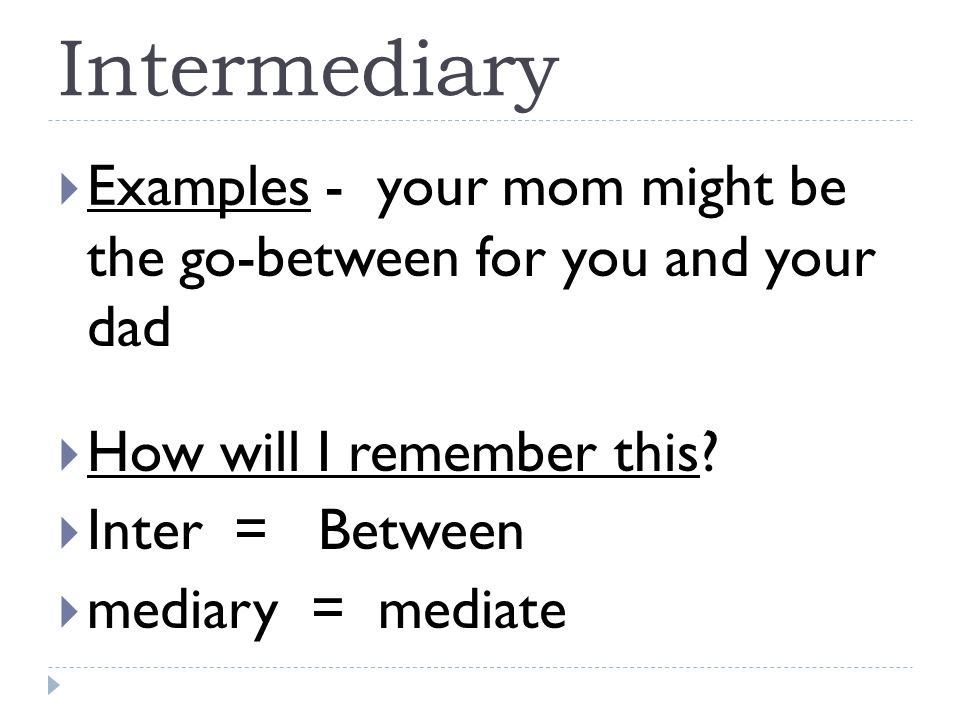 Intermediary

Examples - your mom might be the go-between for you and your dad

How will I remember this?

Inter = Between

mediary = mediate